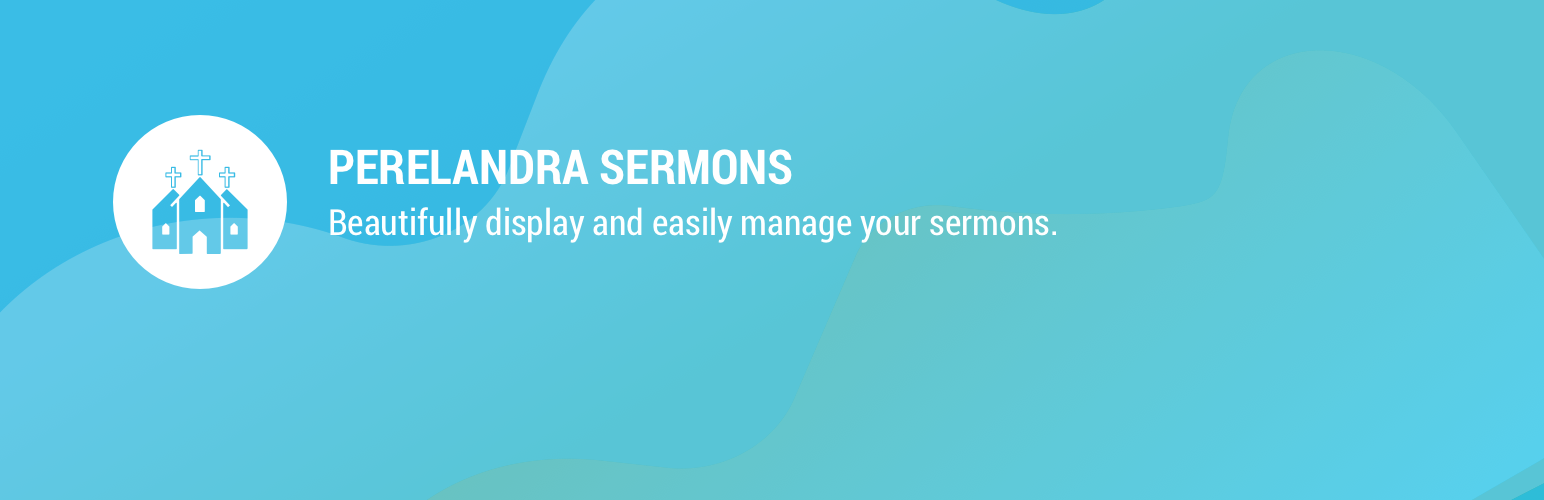 PERELANDRA SERMONS

Beautifully display and easily manage your sermons.